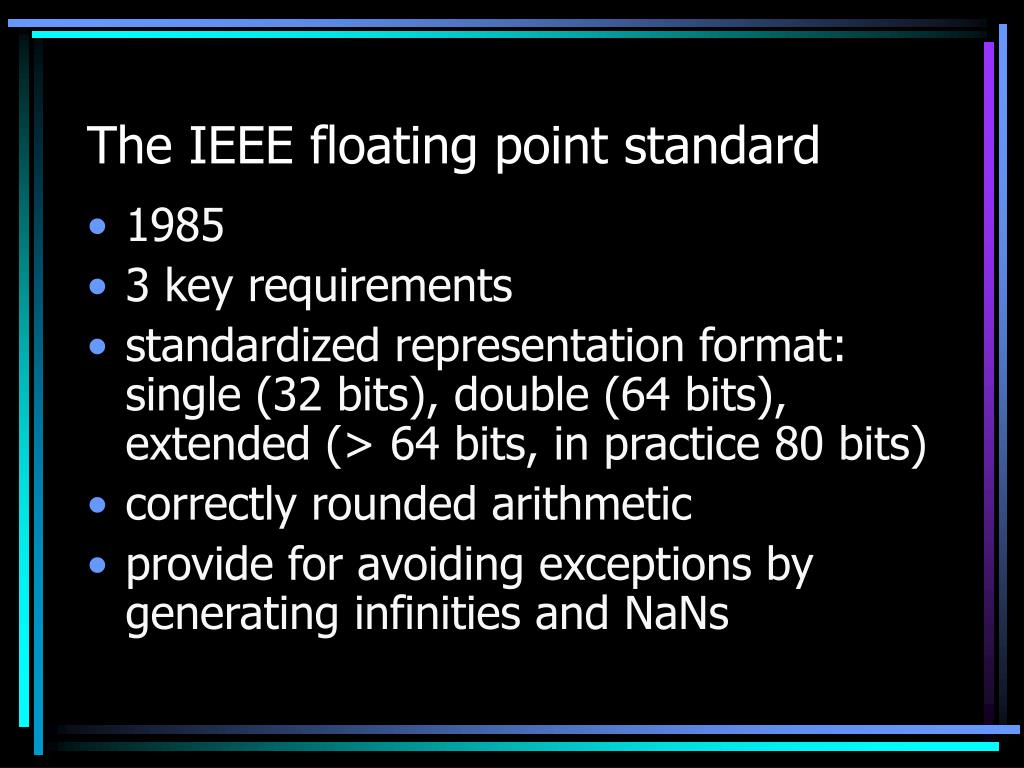 The IEEE floating point standard

• 1985
• 3 key requirements
• standardized representation format: single (32 bits), double (64 bits), extended (> 64 bits, in practice 80 bits)
• correctly rounded arithmetic
• provide for avoiding exceptions by generating infinities and NaNs